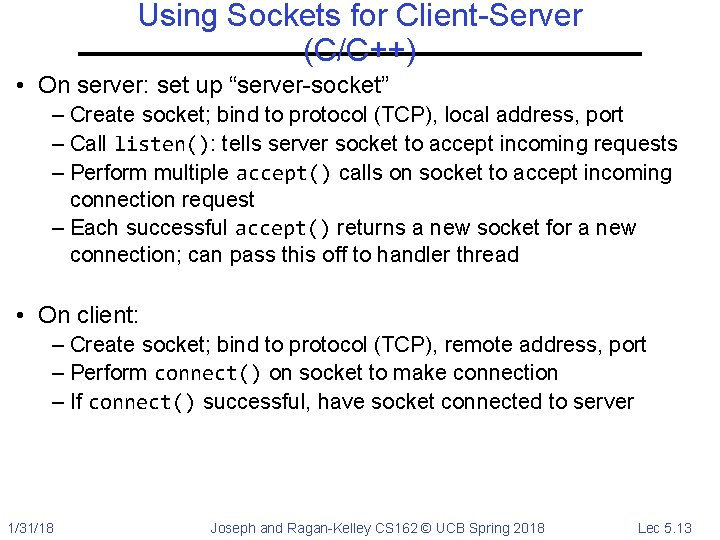 Using Sockets for Client-Server (C/C++)

• On server: set up “server-socket”
– Create socket; bind to protocol (TCP), local address, port
– Call listen(): tells server socket to accept incoming requests
– Perform multiple accept() calls on socket to accept incoming connection request
– Each successful accept() returns a new socket for a new connection; can pass this off to handler thread

• On client:
– Create socket; bind to protocol (TCP), remote address, port
– Perform connect() on socket to make connection
– If connect() successful, have socket connected to server

1/31/18 Joseph and Ragan-Kelley CS162 © UCB Spring 2018 Lec 5.13